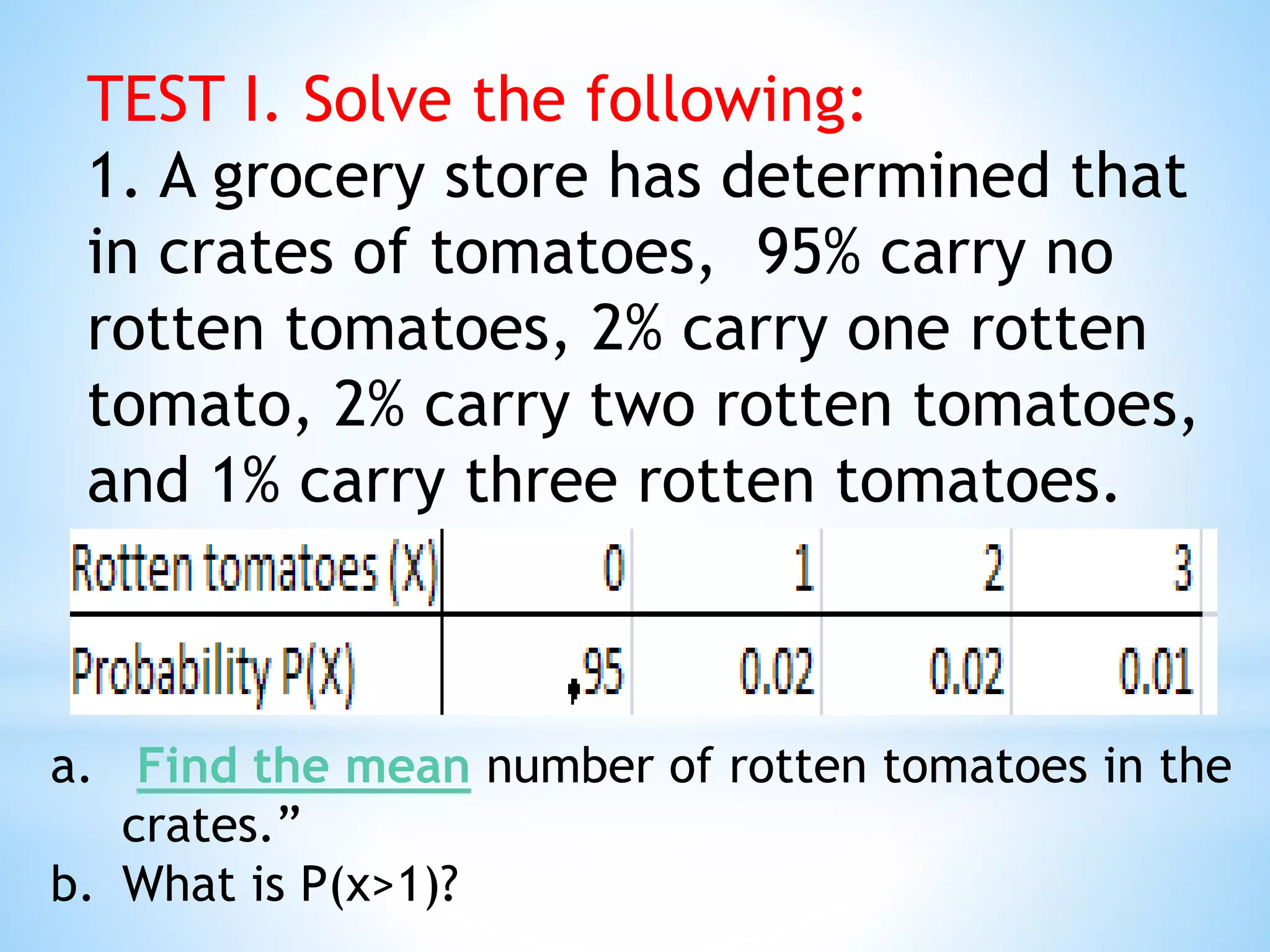 TEST I. Solve the following:
1. A grocery store has determined that in crates of tomatoes, 95% carry no rotten tomatoes, 2% carry one rotten tomato, 2% carry two rotten tomatoes, and 1% carry three rotten tomatoes.

| Rotten tomatoes (X) | 0 | 1 | 2 | 3 |
|---|---|---|---|---|
| Probability P(X) | .95 | 0.02 | 0.02 | 0.01 |

a. Find the mean number of rotten tomatoes in the crates.”
b. What is P(x>1)?